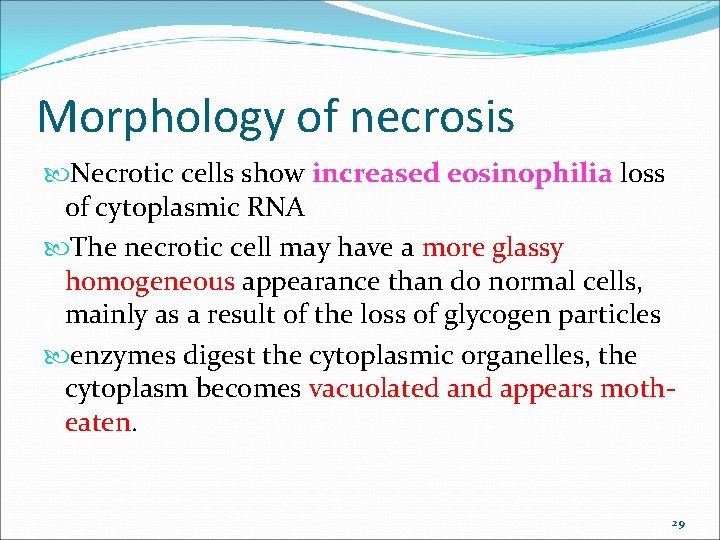 Morphology of necrosis

Necrotic cells show increased eosinophilia loss of cytoplasmic RNA

The necrotic cell may have a more glassy homogeneous appearance than do normal cells, mainly as a result of the loss of glycogen particles

enzymes digest the cytoplasmic organelles, the cytoplasm becomes vacuolated and appears moth-eaten.

29